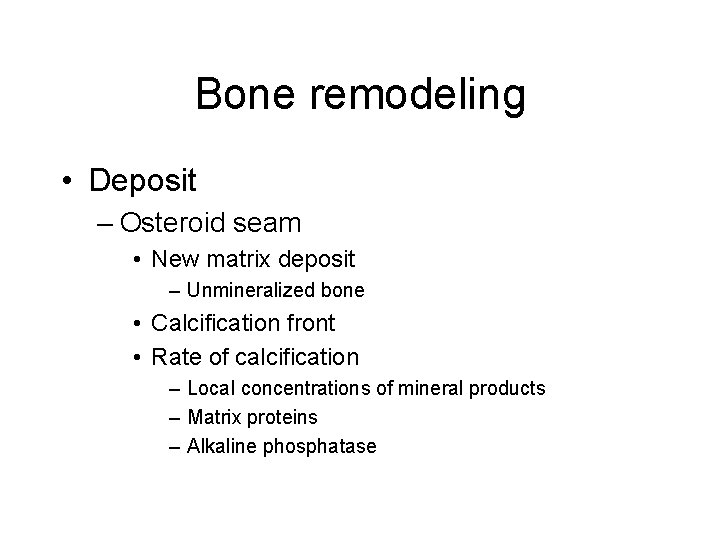 Bone remodeling

• Deposit
– Osteroid seam
• New matrix deposit
– Unmineralized bone
• Calcification front
• Rate of calcification
– Local concentrations of mineral products
– Matrix proteins
– Alkaline phosphatase